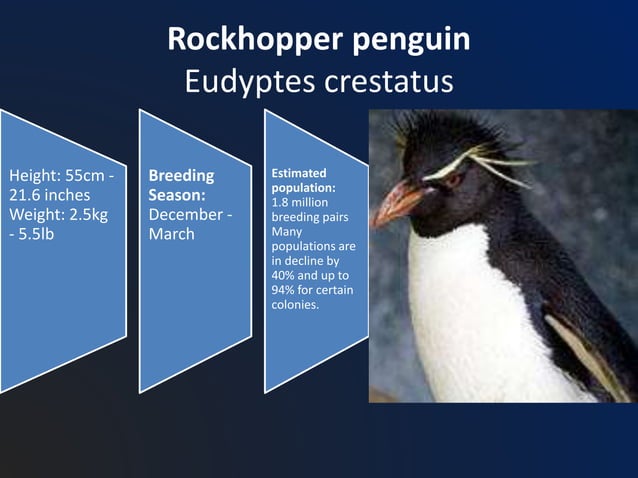 Rockhopper penguin
Eudyptes crestatus

Height: 55cm - 21.6 inches
Weight: 2.5kg - 5.5lb

Breeding Season:
December - March

Estimated population:
1.8 million breeding pairs
Many populations are in decline by 40% and up to 94% for certain colonies.